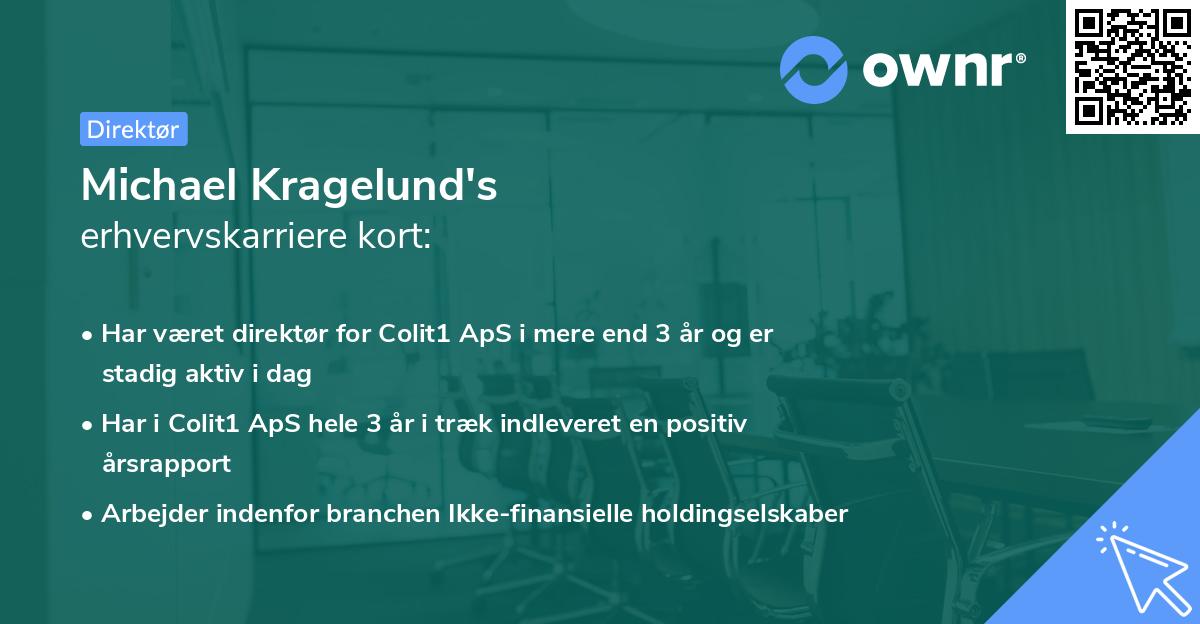 ownr®

Direktør

Michael Kragelund's
erhvervskarriere kort:

• Har været direktør for Colit1 ApS i mere end 3 år og er stadig aktiv i dag

• Har i Colit1 ApS hele 3 år i træk indleveret en positiv årsrapport

• Arbejder indenfor branchen Ikke-finansielle holdingselskaber